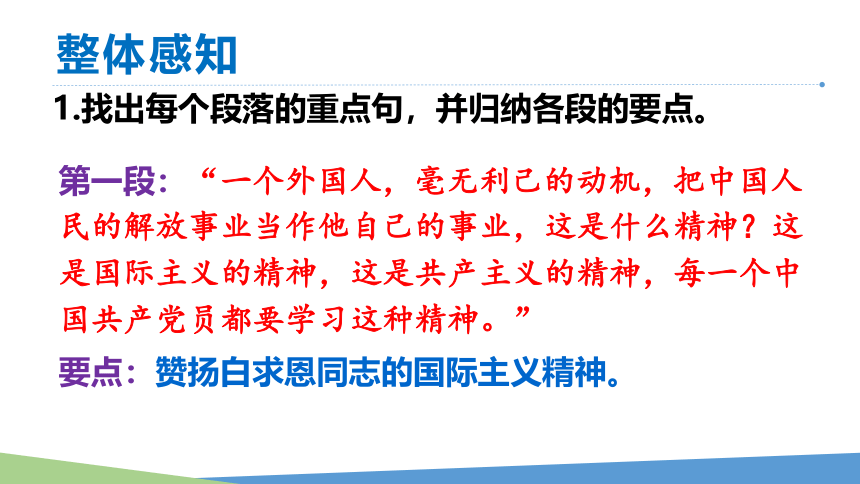 整体感知

1.找出每个段落的重点句，并归纳各段的要点。

第一段：“一个外国人，毫无利己的动机，把中国人民的解放事业当作他自己的事业，这是什么精神？这是国际主义的精神，这是共产主义的精神，每一个中国共产党员都要学习这种精神。”

要点：赞扬白求恩同志的国际主义精神。